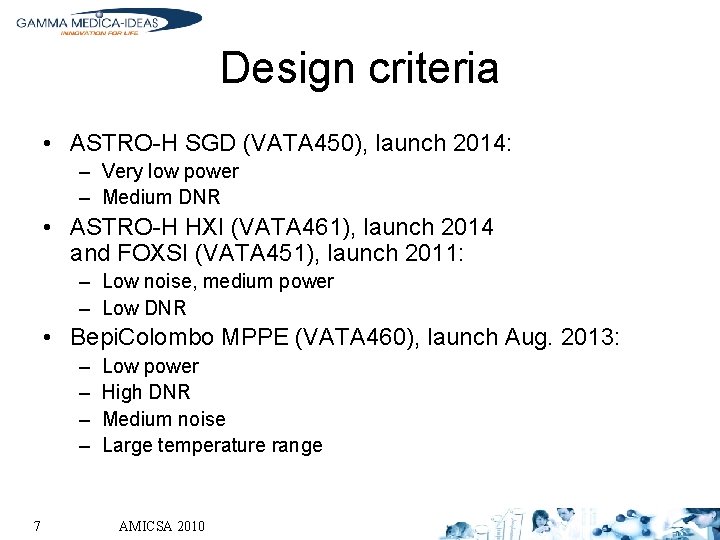 GAMMA MEDICA-IDEAS
INNOVATION FOR LIFE

Design criteria

• ASTRO-H SGD (VATA450), launch 2014:
– Very low power
– Medium DNR
• ASTRO-H HXI (VATA461), launch 2014 and FOXSI (VATA451), launch 2011:
– Low noise, medium power
– Low DNR
• BepiColombo MPPE (VATA460), launch Aug. 2013:
– Low power
– High DNR
– Medium noise
– Large temperature range

7 AMICSA 2010